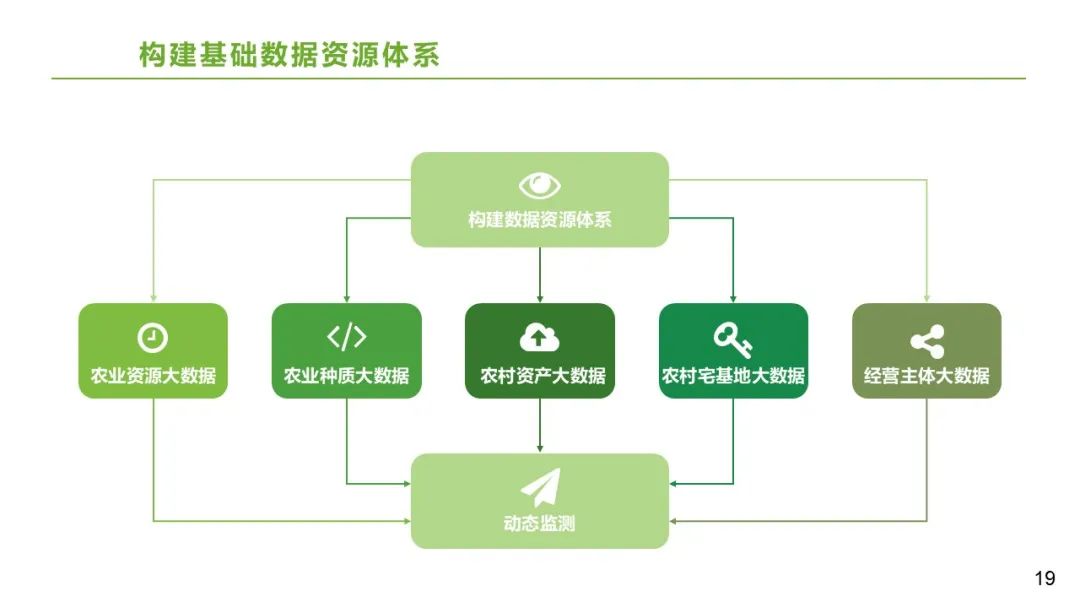 构建基础数据资源体系

构建数据资源体系

农业资源大数据

农业种质大数据

农村资产大数据

农村宅基地大数据

经营主体大数据

动态监测

19